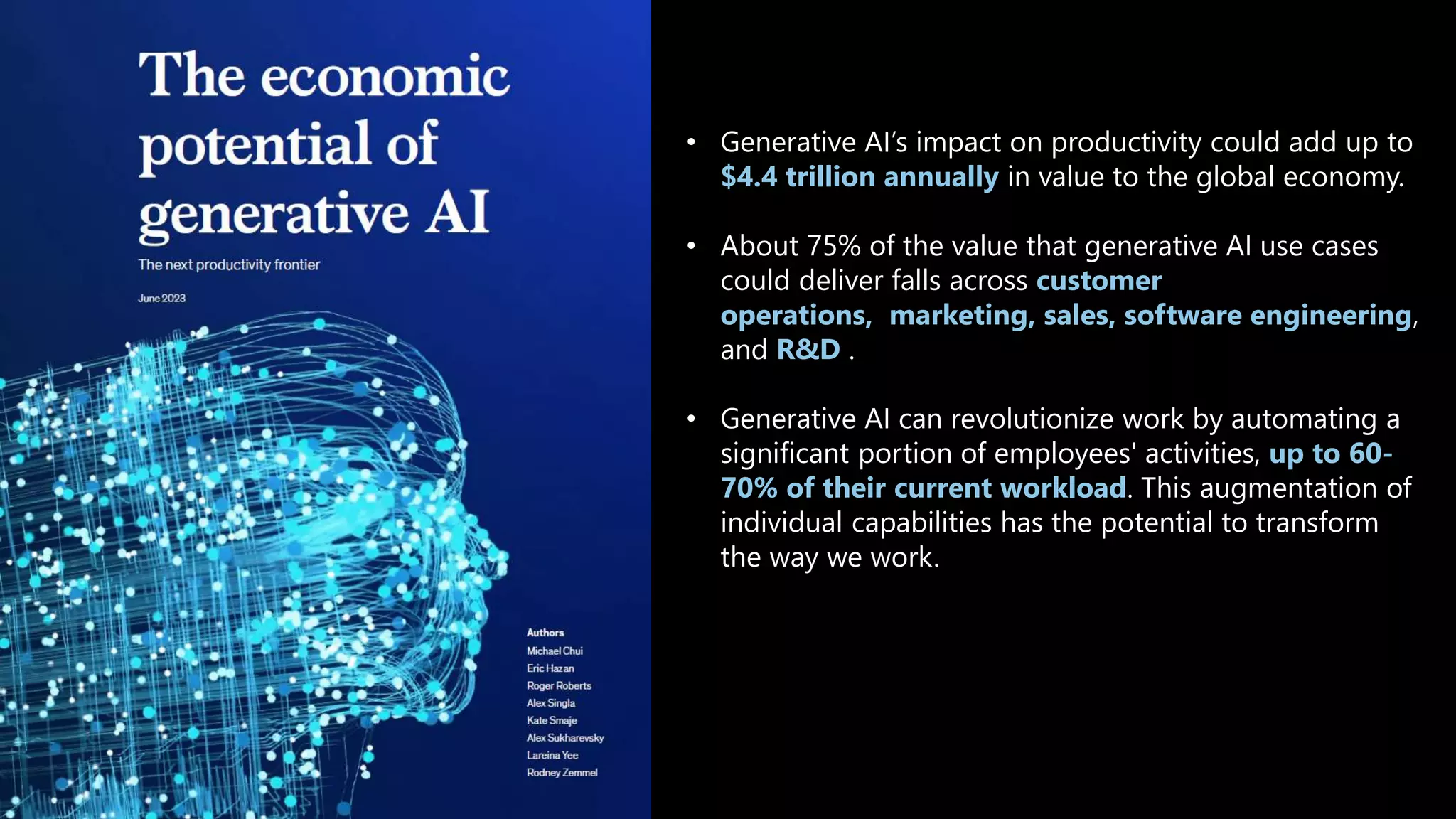 The economic potential of generative AI

The next productivity frontier

June 2023

Authors
Michael Chui
Eric Hazan
Roger Roberts
Alex Singla
Kate Smaje
Alex Sukharevsky
Lareina Yee
Rodney Zemmel

• Generative AI's impact on productivity could add up to $4.4 trillion annually in value to the global economy.

• About 75% of the value that generative AI use cases could deliver falls across customer operations, marketing, sales, software engineering, and R&D .

• Generative AI can revolutionize work by automating a significant portion of employees' activities, up to 60-70% of their current workload. This augmentation of individual capabilities has the potential to transform the way we work.